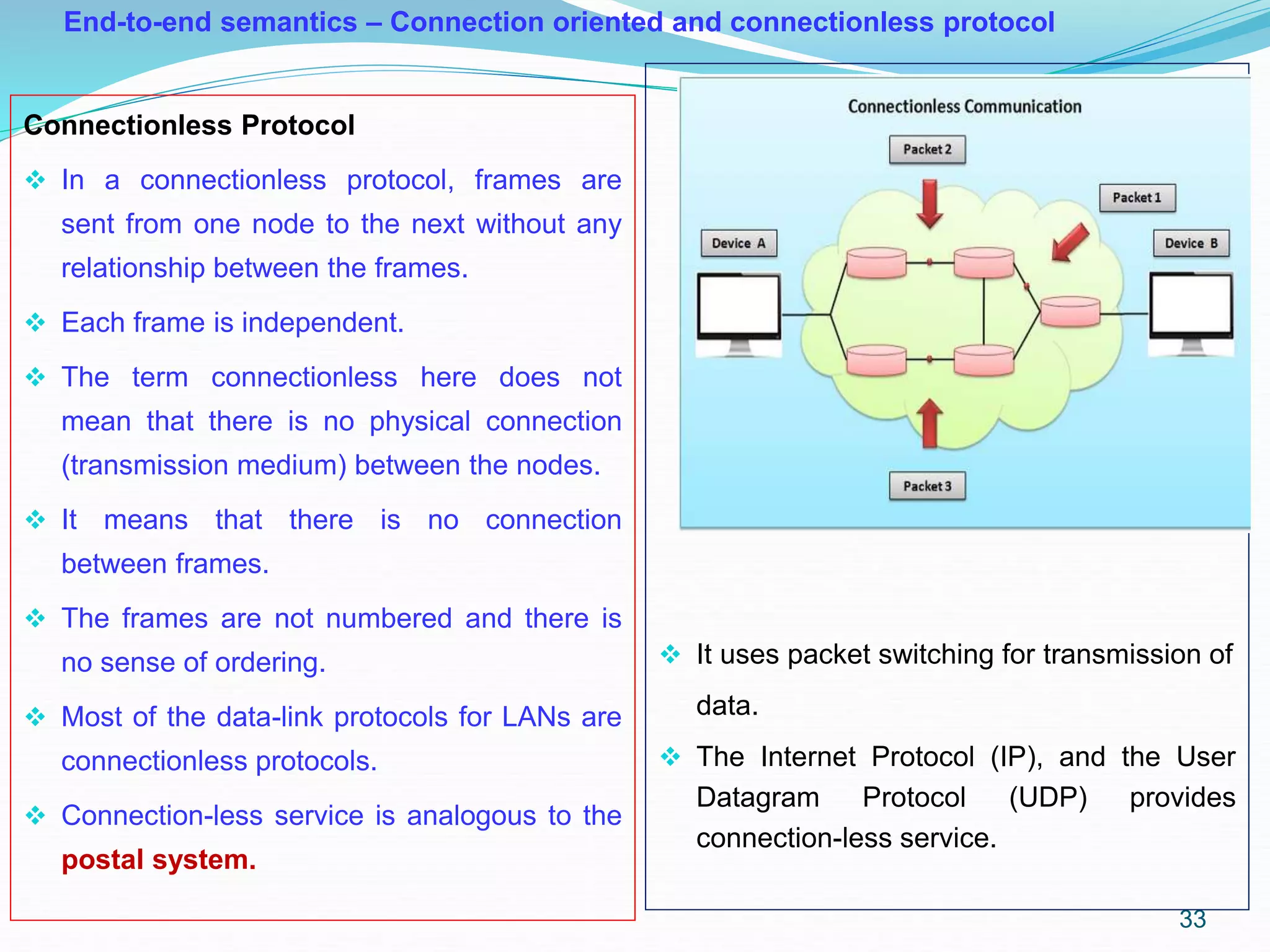 End-to-end semantics – Connection oriented and connectionless protocol

Connectionless Protocol

❖ In a connectionless protocol, frames are sent from one node to the next without any relationship between the frames.

❖ Each frame is independent.

❖ The term connectionless here does not mean that there is no physical connection (transmission medium) between the nodes.

❖ It means that there is no connection between frames.

❖ The frames are not numbered and there is no sense of ordering.

❖ Most of the data-link protocols for LANs are connectionless protocols.

❖ Connection-less service is analogous to the postal system.

Connectionless Communication

Packet 2

Packet 1

Device A

Device B

Packet 3

❖ It uses packet switching for transmission of data.

❖ The Internet Protocol (IP), and the User Datagram Protocol (UDP) provides connection-less service.

33